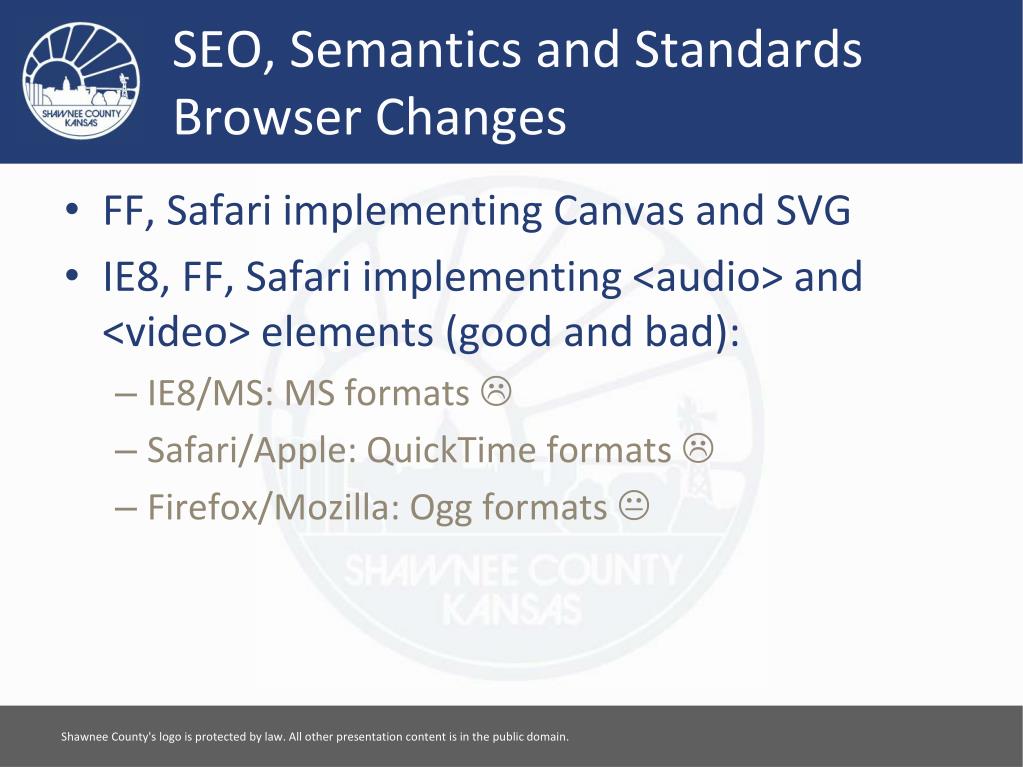 SHAWNEE COUNTY KANSAS

SEO, Semantics and Standards
Browser Changes

• FF, Safari implementing Canvas and SVG
• IE8, FF, Safari implementing <audio> and <video> elements (good and bad):
– IE8/MS: MS formats ☹
– Safari/Apple: QuickTime formats ☹
– Firefox/Mozilla: Ogg formats 😐

SHAWNEE COUNTY KANSAS

Shawnee County's logo is protected by law. All other presentation content is in the public domain.